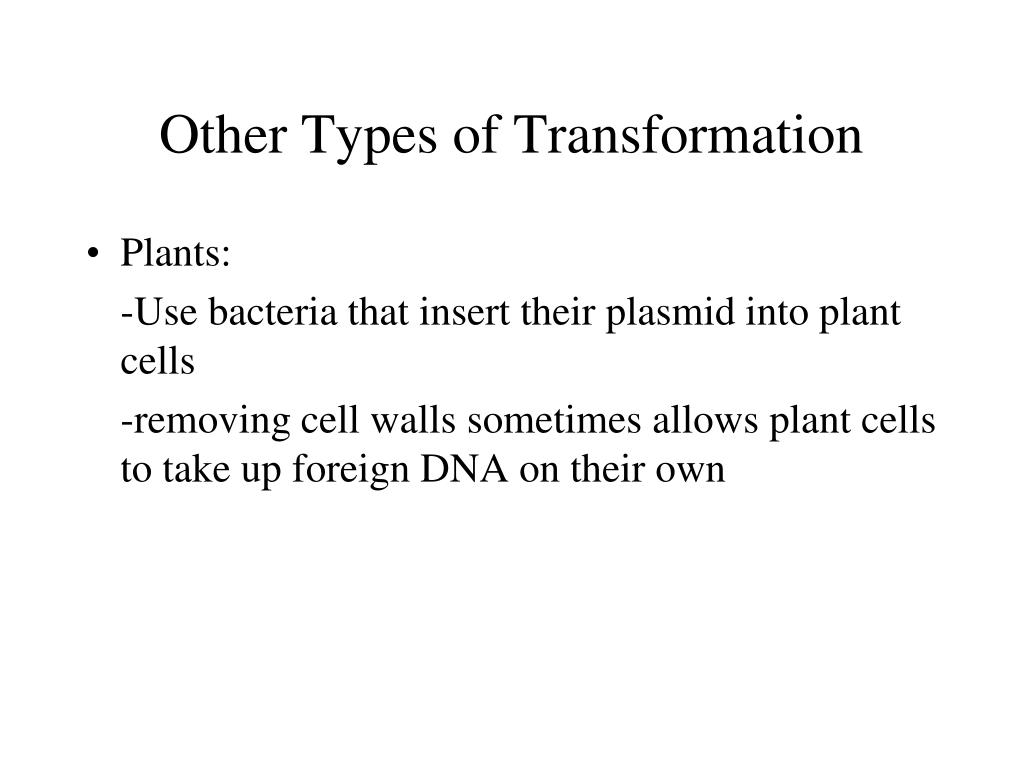 Other Types of Transformation

• Plants:

-Use bacteria that insert their plasmid into plant cells

-removing cell walls sometimes allows plant cells to take up foreign DNA on their own